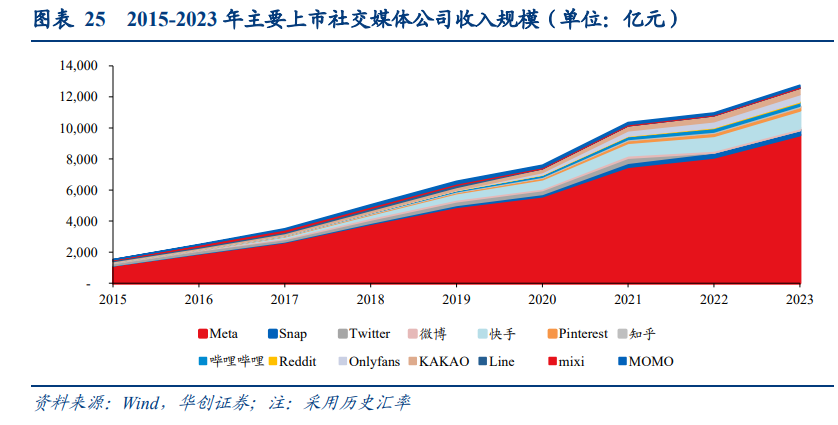 图表 25　2015-2023 年主要上市社交媒体公司收入规模（单位：亿元）

14,000
12,000
10,000
8,000
6,000
4,000
2,000
-

2015 2016 2017 2018 2019 2020 2021 2022 2023

Meta Snap Twitter 微博 快手 Pinterest 知乎
哔哩哔哩 Reddit Onlyfans KAKAO Line mixi MOMO

资料来源：Wind，华创证券；注：采用历史汇率